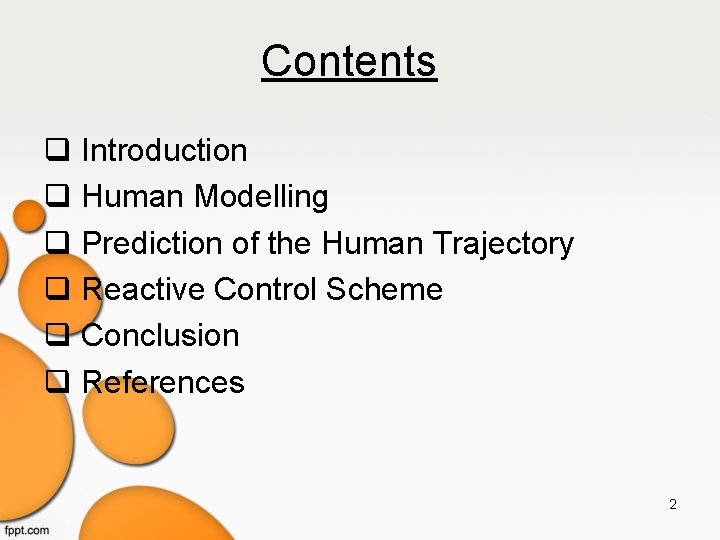 Contents

❑ Introduction
❑ Human Modelling
❑ Prediction of the Human Trajectory
❑ Reactive Control Scheme
❑ Conclusion
❑ References

2

fppt.com